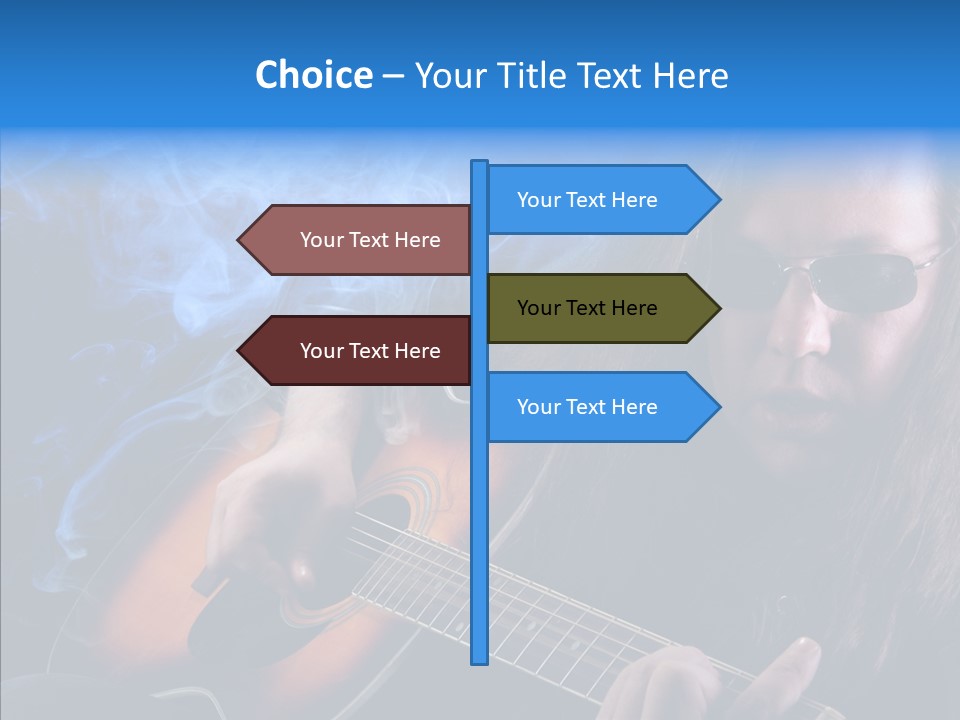 Choice – Your Title Text Here

Your Text Here

Your Text Here

Your Text Here

Your Text Here

Your Text Here